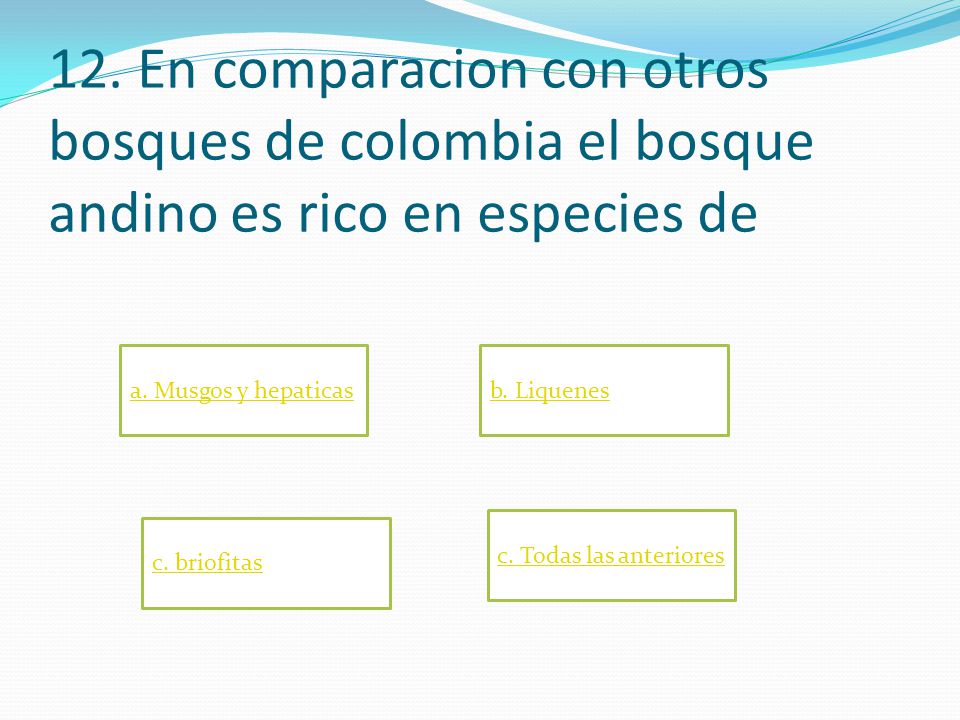 12. En comparacion con otros bosques de colombia el bosque andino es rico en especies de

a. Musgos y hepaticas

b. Liquenes

c. briofitas

c. Todas las anteriores